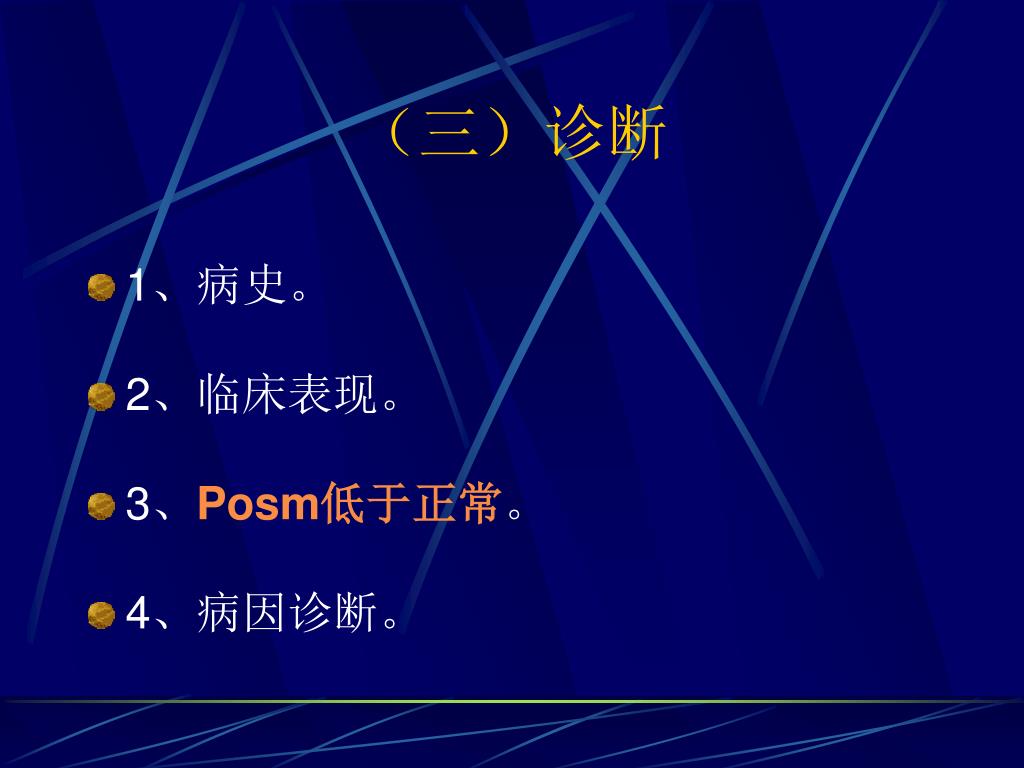 （三）诊断

1、病史。

2、临床表现。

3、Posm低于正常。

4、病因诊断。